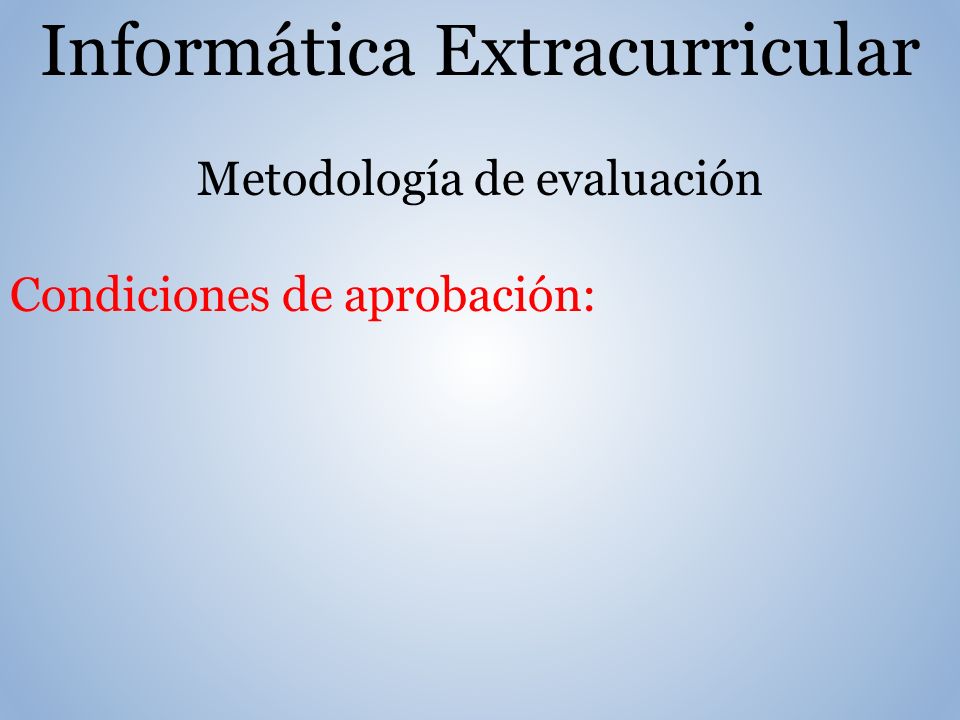 Informática Extracurricular

Metodología de evaluación

Condiciones de aprobación: